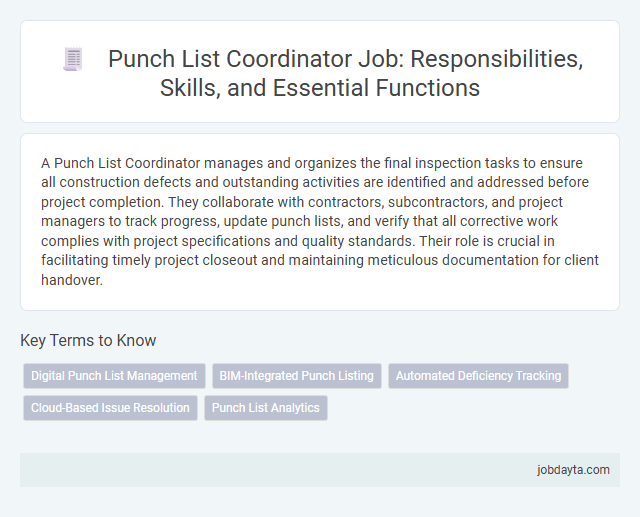 Punch List Coordinator Job: Responsibilities, Skills, and Essential Functions

A Punch List Coordinator manages and organizes the final inspection tasks to ensure all construction defects and outstanding activities are identified and addressed before project completion. They collaborate with contractors, subcontractors, and project managers to track progress, update punch lists, and verify that all corrective work complies with project specifications and quality standards. Their role is crucial in facilitating timely project closeout and maintaining meticulous documentation for client handover.

Key Terms to Know

Digital Punch List Management

BIM-Integrated Punch Listing

Automated Deficiency Tracking

Cloud-Based Issue Resolution

Punch List Analytics

jobdayta.com